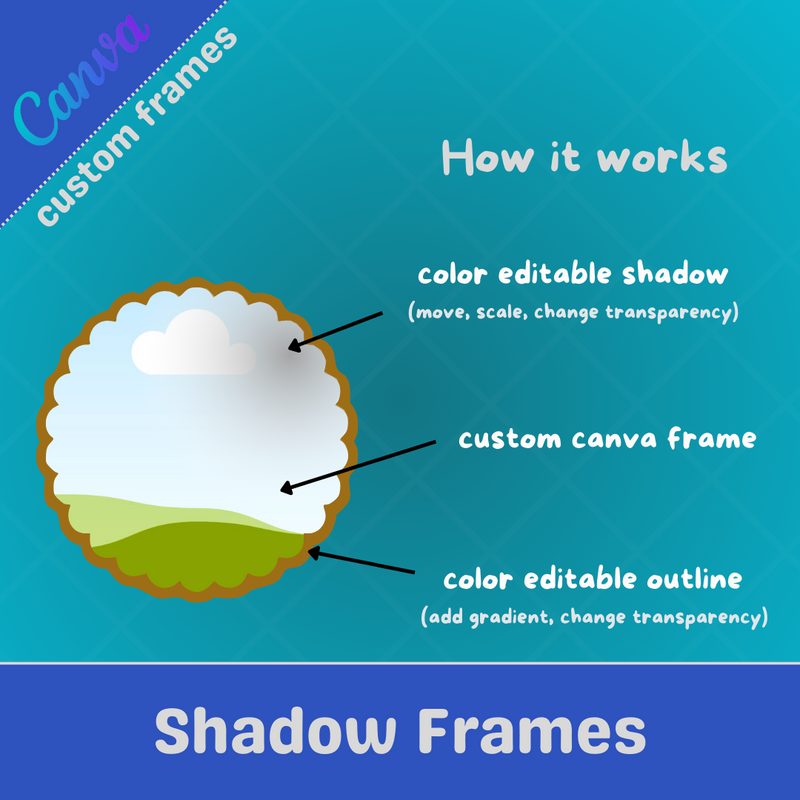 Canva
custom frames

How it works

color editable shadow
(move, scale, change transparency)

custom canva frame

color editable outline
(add gradient, change transparency)

Shadow Frames